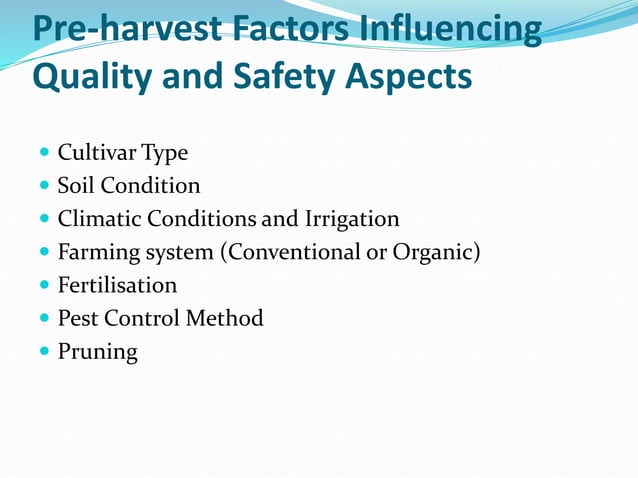 Pre-harvest Factors Influencing Quality and Safety Aspects

- Cultivar Type
- Soil Condition
- Climatic Conditions and Irrigation
- Farming system (Conventional or Organic)
- Fertilisation
- Pest Control Method
- Pruning